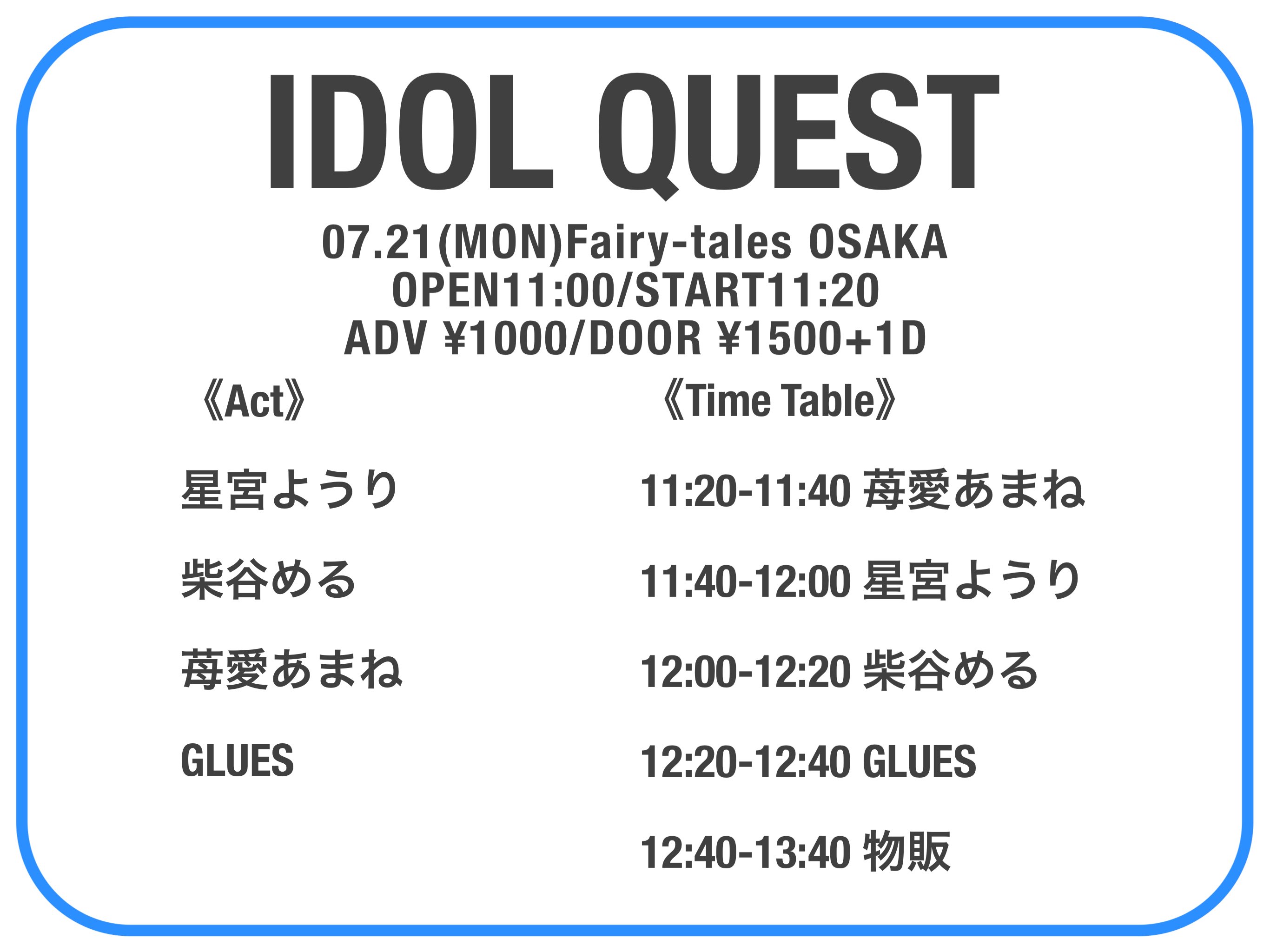 IDOL QUEST

07.21(MON)Fairy-tales OSAKA
OPEN11:00/START11:20
ADV ¥1000/DOOR ¥1500+1D

《Act》

星宮ようり

柴谷める

苺愛あまね

GLUES

《Time Table》

11:20-11:40 苺愛あまね

11:40-12:00 星宮ようり

12:00-12:20 柴谷める

12:20-12:40 GLUES

12:40-13:40 物販